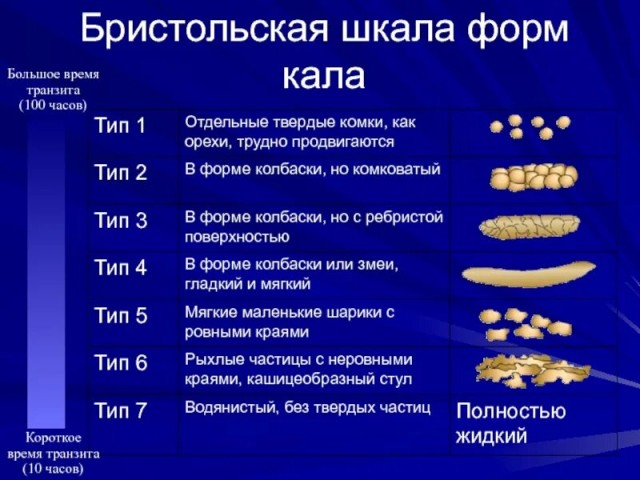 Бристольская шкала форм кала

Большое время транзита (100 часов)

| Тип 1 | Отдельные твердые комки, как орехи, трудно продвигаются | |
|---|---|---|
| Тип 2 | В форме колбаски, но комковатый | |
| Тип 3 | В форме колбаски, но с ребристой поверхностью | |
| Тип 4 | В форме колбаски или змеи, гладкий и мягкий | |
| Тип 5 | Мягкие маленькие шарики с ровными краями | |
| Тип 6 | Рыхлые частицы с неровными краями, кашицеобразный стул | |
| Тип 7 | Водянистый, без твердых частиц | Полностью жидкий |

Короткое время транзита (10 часов)